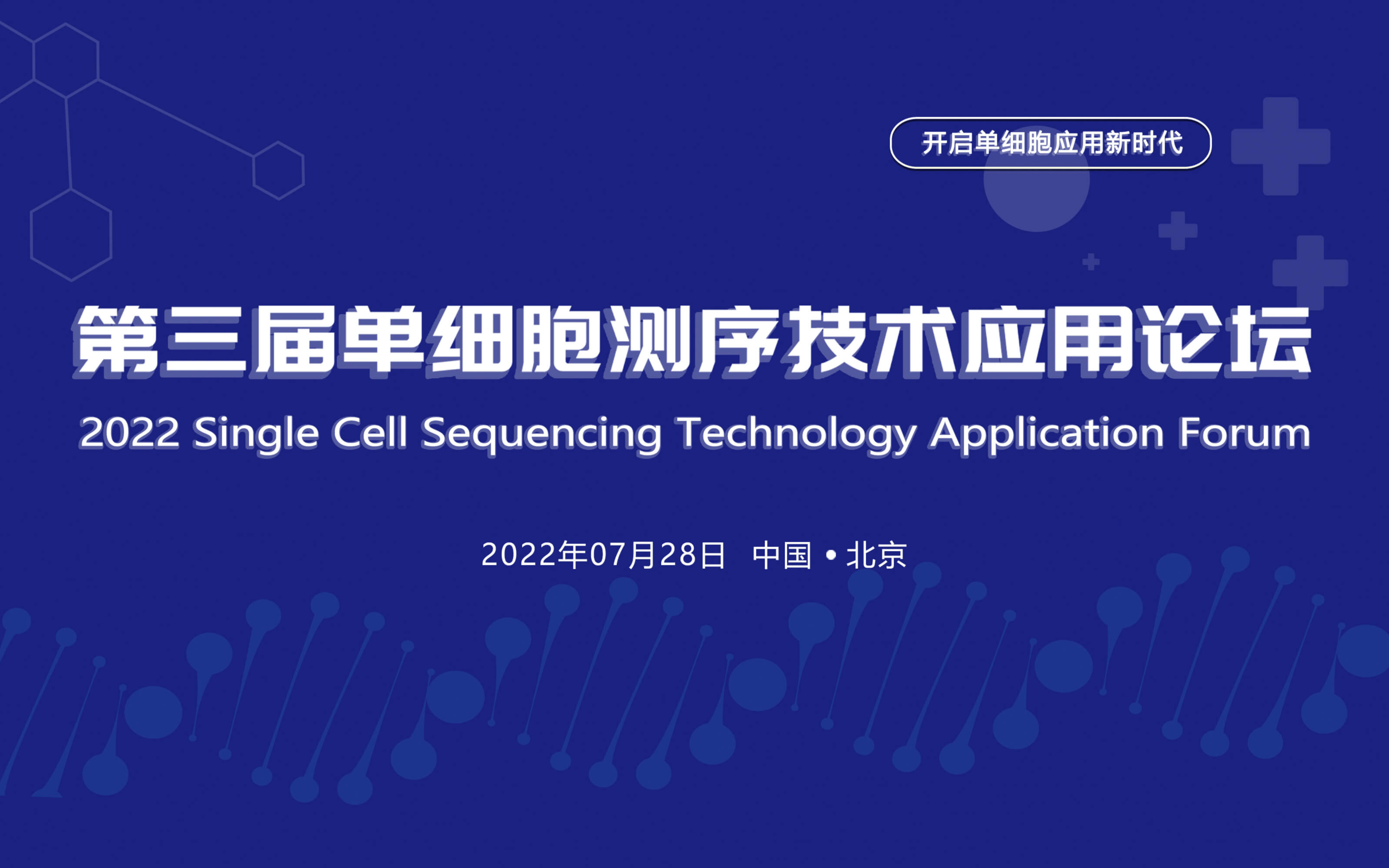 开启单细胞应用新时代

第三届单细胞测序技术应用论坛

2022 Single Cell Sequencing Technology Application Forum

2022年07月28日 中国 • 北京